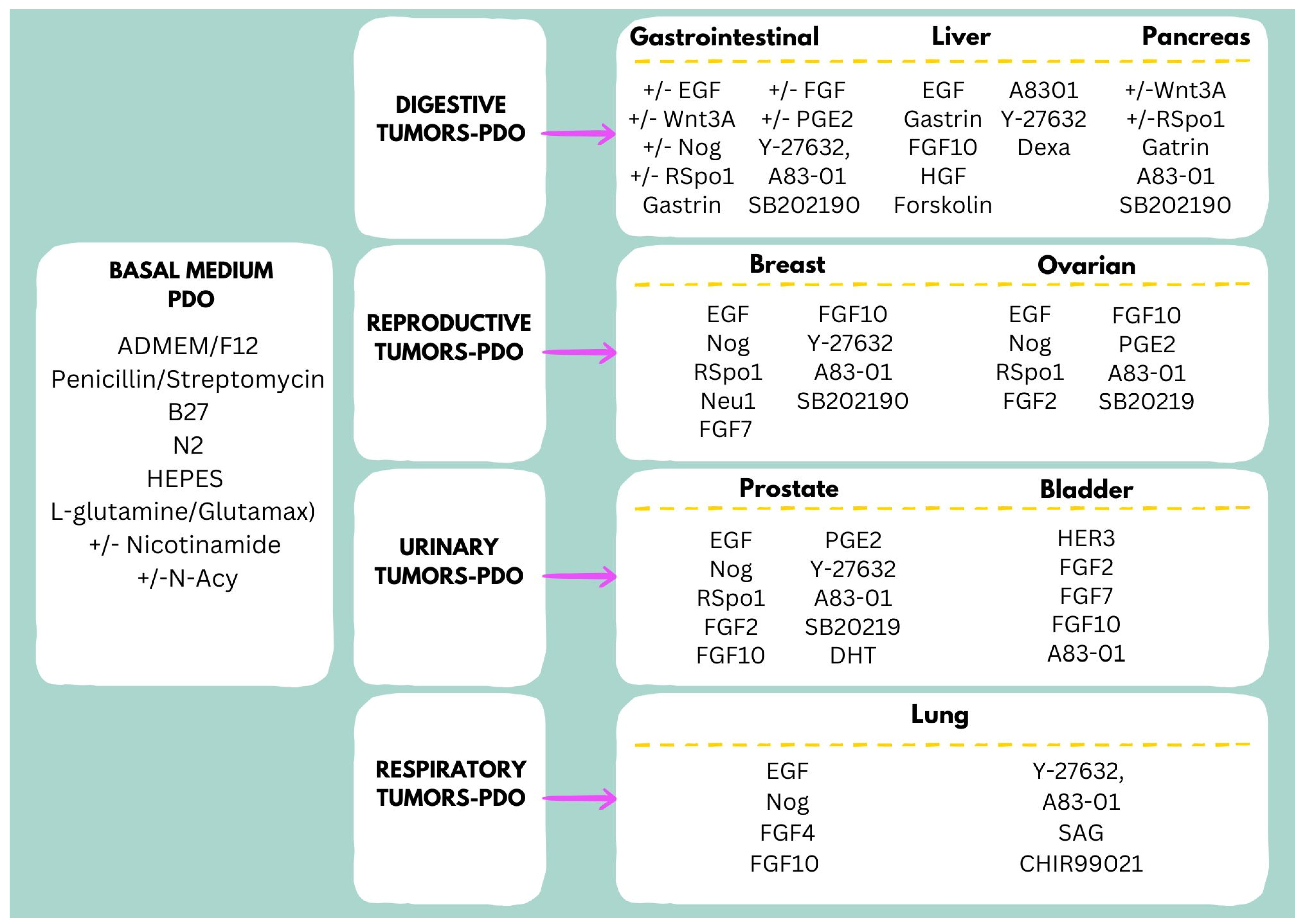 BASAL MEDIUM PDO

ADMEM/F12
Penicillin/Streptomycin
B27
N2
HEPES
L-glutamine/Glutamax)
+/- Nicotinamide
+/-N-Acy

DIGESTIVE TUMORS-PDO

Gastrointestinal

+/- EGF
+/- Wnt3A
+/- Nog
+/- RSpo1
Gastrin

+/- FGF
+/- PGE2
Y-27632,
A83-01
SB202190

Liver

EGF
Gastrin
FGF10
HGF
Forskolin

A8301
Y-27632
Dexa

Pancreas

+/-Wnt3A
+/-RSpo1
Gatrin
A83-01
SB202190

REPRODUCTIVE TUMORS-PDO

Breast

EGF
Nog
RSpo1
Neu1
FGF7

FGF10
Y-27632
A83-01
SB202190

Ovarian

EGF
Nog
RSpo1
FGF2

FGF10
PGE2
A83-01
SB20219

URINARY TUMORS-PDO

Prostate

EGF
Nog
RSpo1
FGF2
FGF10

PGE2
Y-27632
A83-01
SB20219
DHT

Bladder

HER3
FGF2
FGF7
FGF10
A83-01

RESPIRATORY TUMORS-PDO

Lung

EGF
Nog
FGF4
FGF10

Y-27632,
A83-01
SAG
CHIR99021